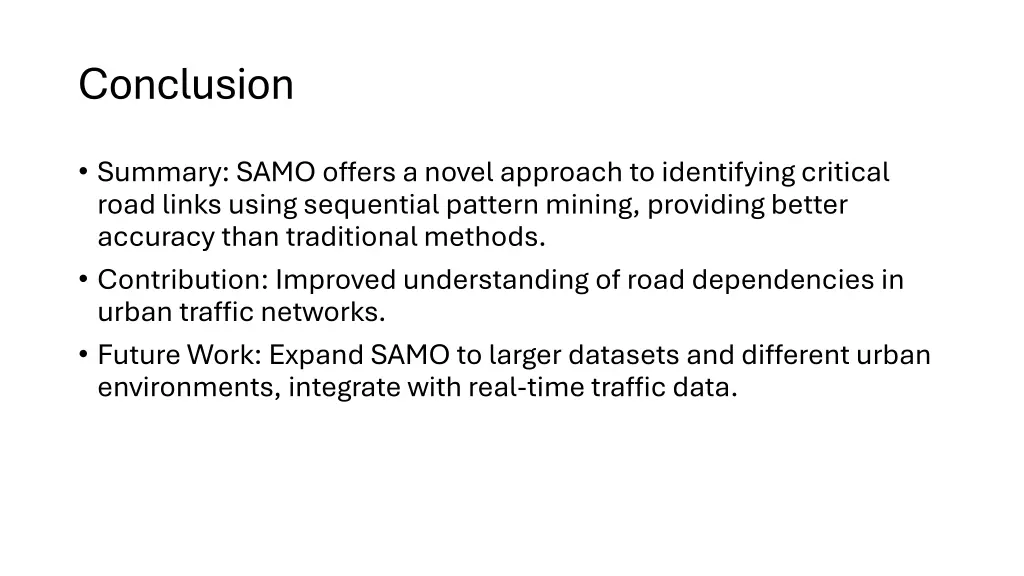 Conclusion

• Summary: SAMO offers a novel approach to identifying critical road links using sequential pattern mining, providing better accuracy than traditional methods.
• Contribution: Improved understanding of road dependencies in urban traffic networks.
• Future Work: Expand SAMO to larger datasets and different urban environments, integrate with real-time traffic data.